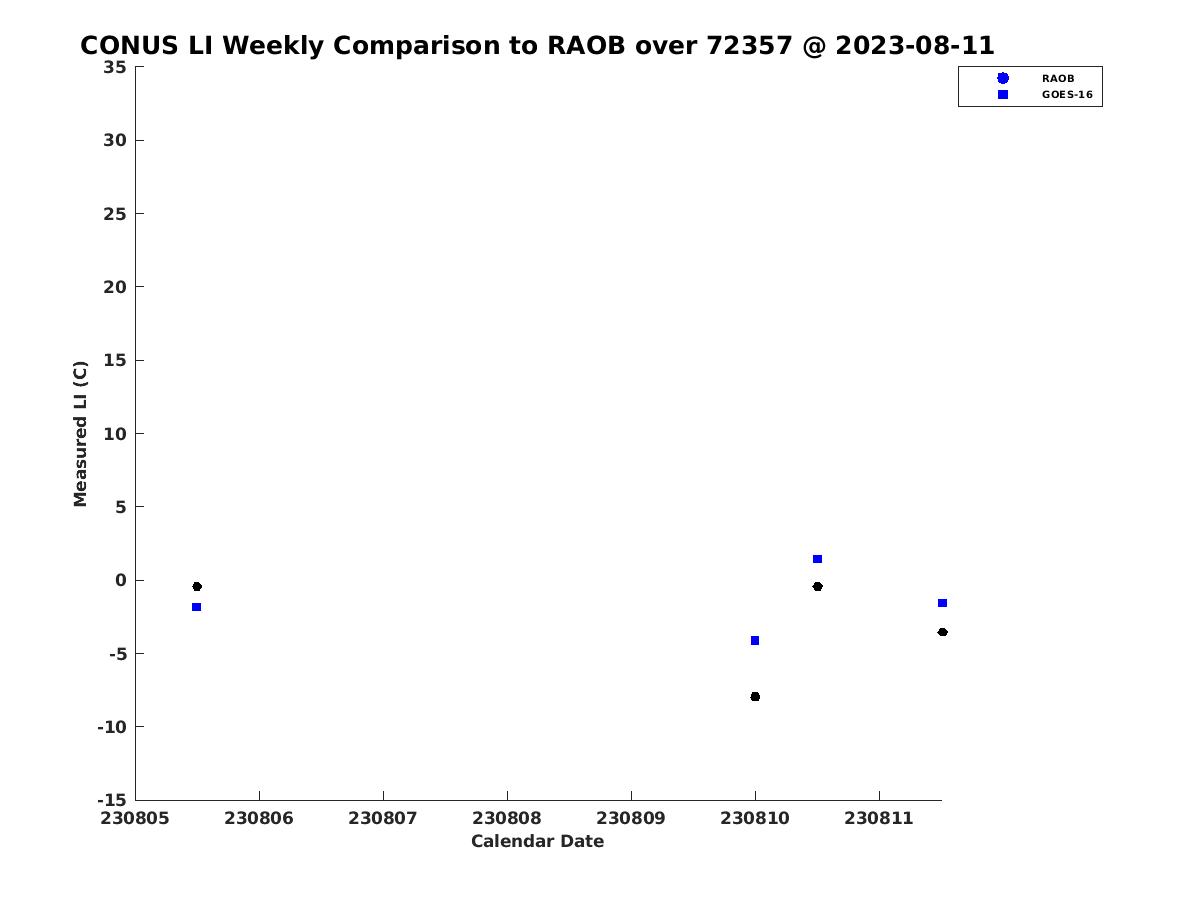 CONUS LI Weekly Comparison to RAOB over 72357 @ 2023-08-11

RAOB
GOES-16

Measured LI (C)

35
30
25
20
15
10
5
0
-5
-10
-15

230805 230806 230807 230808 230809 230810 230811

Calendar Date